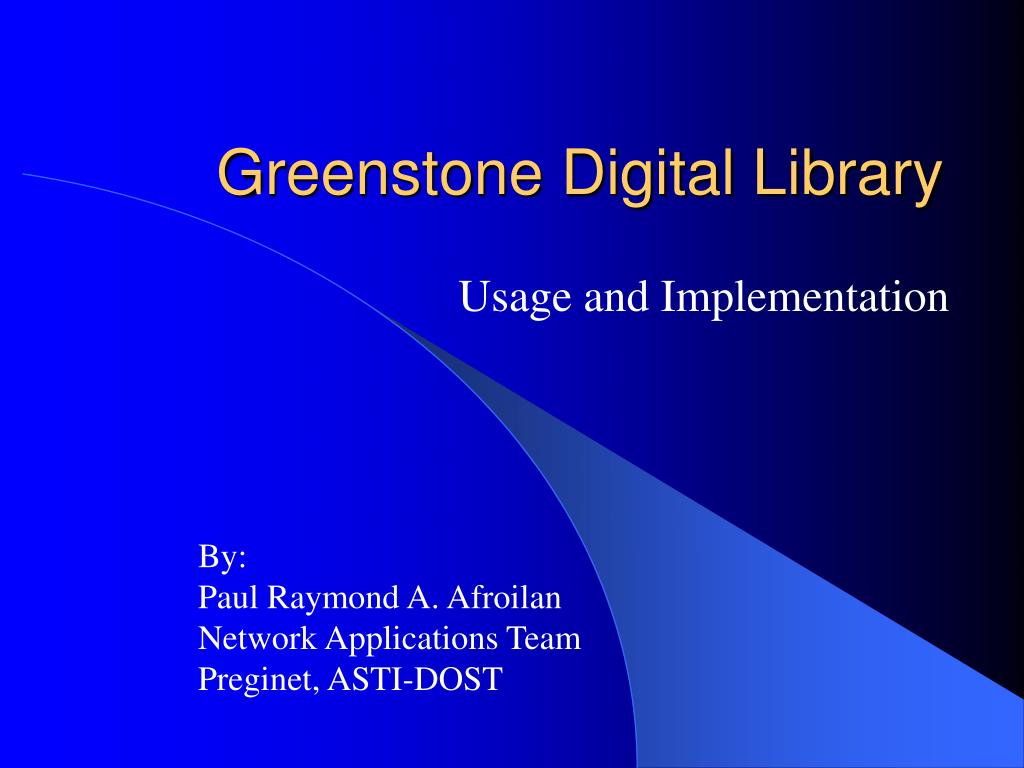 Greenstone Digital Library

Usage and Implementation

By:
Paul Raymond A. Afroilan
Network Applications Team
Preginet, ASTI-DOST